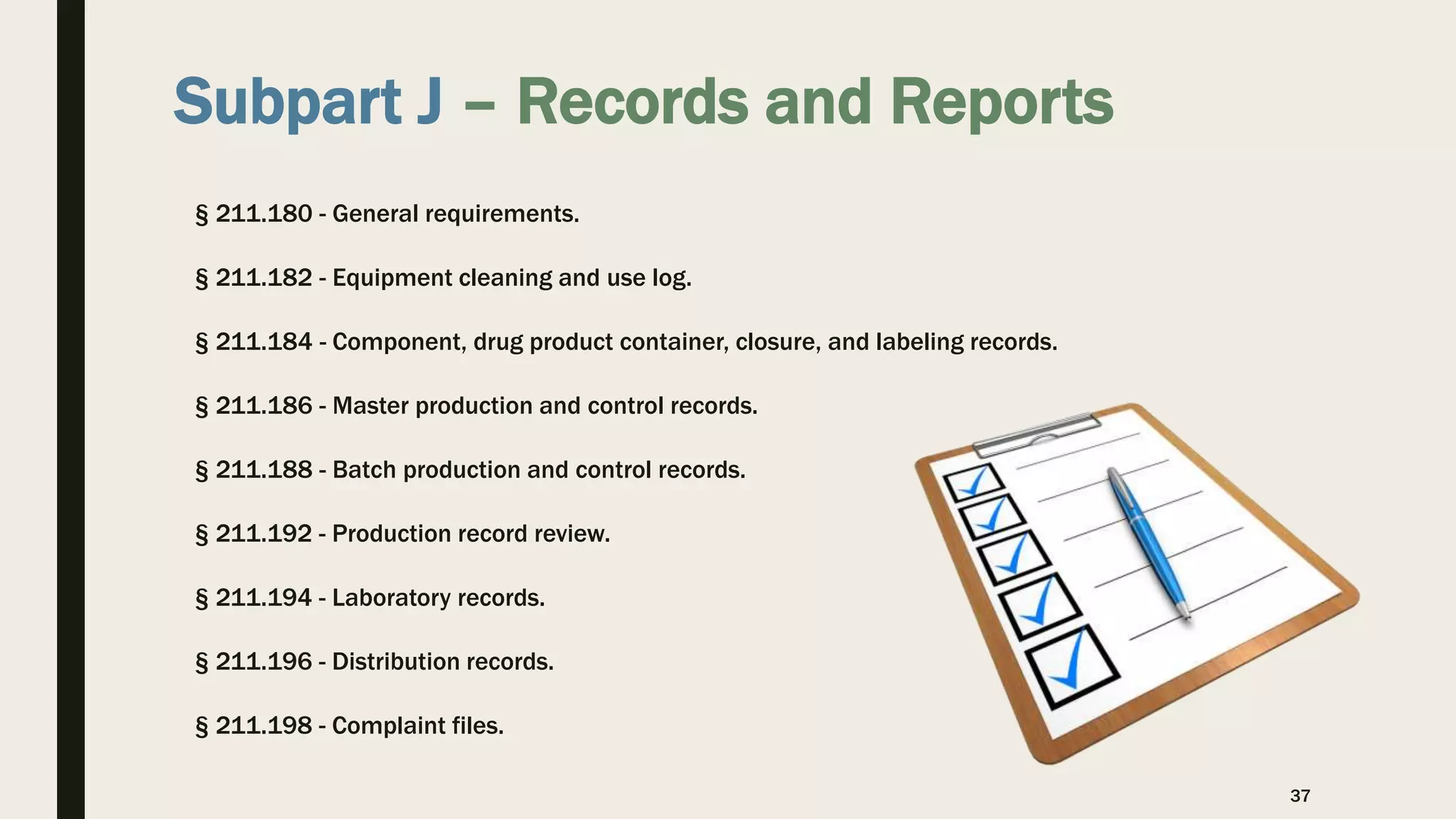 Subpart J – Records and Reports

§ 211.180 - General requirements.

§ 211.182 - Equipment cleaning and use log.

§ 211.184 - Component, drug product container, closure, and labeling records.

§ 211.186 - Master production and control records.

§ 211.188 - Batch production and control records.

§ 211.192 - Production record review.

§ 211.194 - Laboratory records.

§ 211.196 - Distribution records.

§ 211.198 - Complaint files.

37